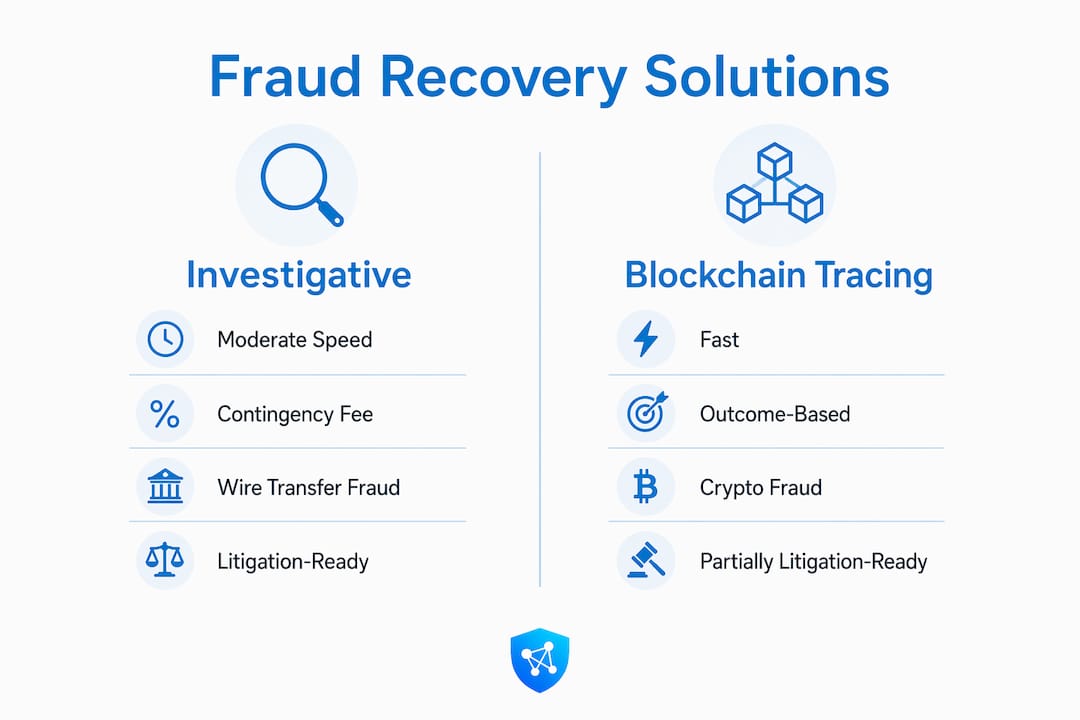 Fraud Recovery Solutions

Investigative

Moderate Speed

Contingency Fee

Wire Transfer Fraud

Litigation-Ready

Blockchain Tracing

Fast

Outcome-Based

Crypto Fraud

Partially Litigation-Ready